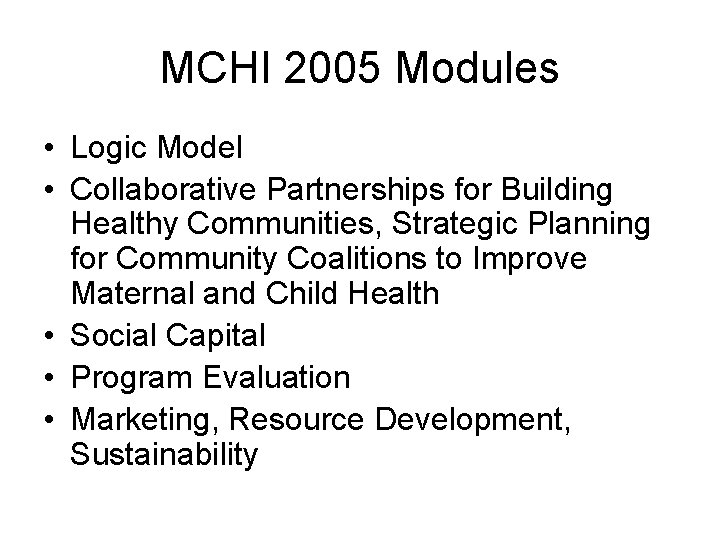 MCHI 2005 Modules

• Logic Model
• Collaborative Partnerships for Building Healthy Communities, Strategic Planning for Community Coalitions to Improve Maternal and Child Health
• Social Capital
• Program Evaluation
• Marketing, Resource Development, Sustainability